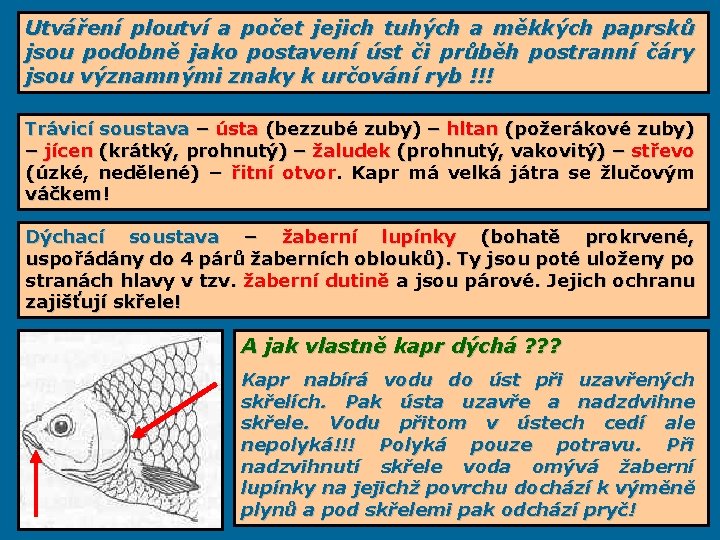 Utváření ploutví a počet jejich tuhých a měkkých paprsků jsou podobně jako postavení úst či průběh postranní čáry jsou významnými znaky k určování ryb !!!

Trávicí soustava – ústa (bezzubé zuby) – hltan (požerákové zuby) – jícen (krátký, prohnutý) – žaludek (prohnutý, vakovitý) – střevo (úzké, nedělené) – řitní otvor. Kapr má velká játra se žlučovým váčkem!

Dýchací soustava – žaberní lupínky (bohatě prokrvené, uspořádány do 4 párů žaberních oblouků). Ty jsou poté uloženy po stranách hlavy v tzv. žaberní dutině a jsou párové. Jejich ochranu zajišťují skřele!

A jak vlastně kapr dýchá ???

Kapr nabírá vodu do úst při uzavřených skřelích. Pak ústa uzavře a nadzdvihne skřele. Vodu přitom v ústech cedí ale nepolyká!!! Polyká pouze potravu. Při nadzvihnutí skřele voda omývá žaberní lupínky na jejichž povrchu dochází k výměně plynů a pod skřelemi pak odchází pryč!